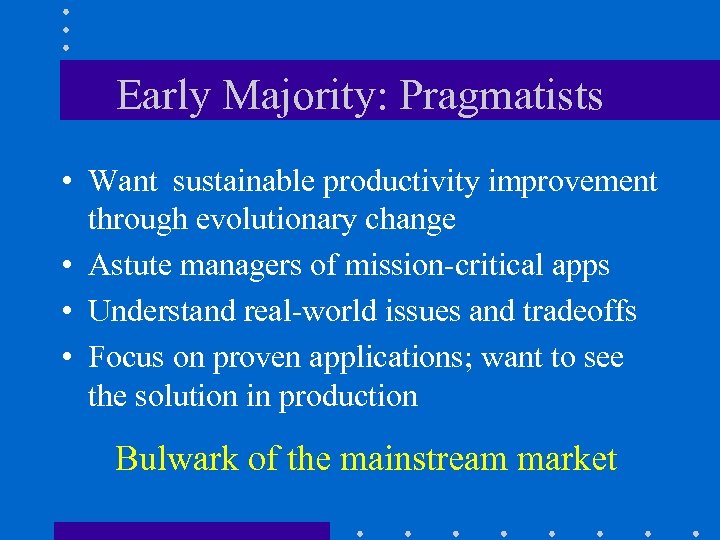 Early Majority: Pragmatists

• Want sustainable productivity improvement through evolutionary change
• Astute managers of mission-critical apps
• Understand real-world issues and tradeoffs
• Focus on proven applications; want to see the solution in production

Bulwark of the mainstream market